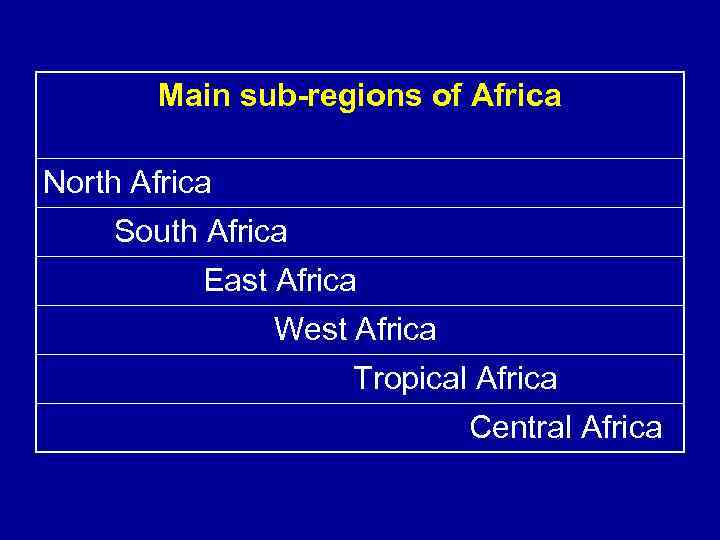 | Main sub-regions of Africa |
|---|
| North Africa |
| South Africa |
| East Africa |
| West Africa |
| Tropical Africa |
| Central Africa |